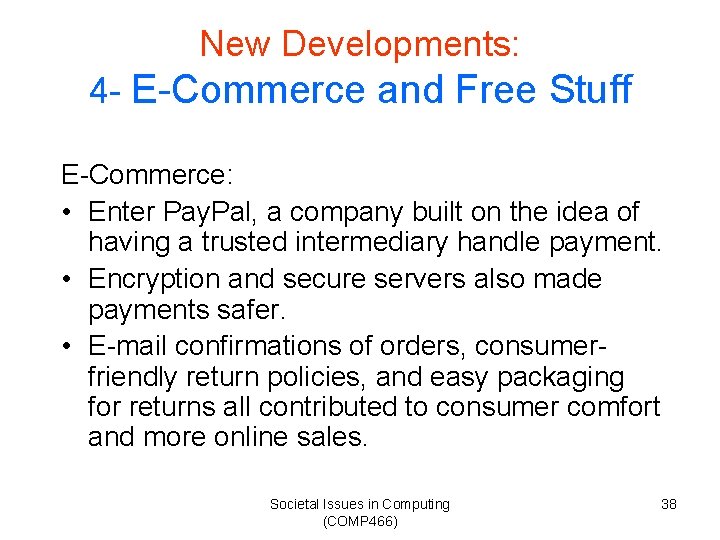 New Developments:
4- E-Commerce and Free Stuff

E-Commerce:

• Enter PayPal, a company built on the idea of having a trusted intermediary handle payment.
• Encryption and secure servers also made payments safer.
• E-mail confirmations of orders, consumer-friendly return policies, and easy packaging for returns all contributed to consumer comfort and more online sales.

Societal Issues in Computing (COMP466)

38